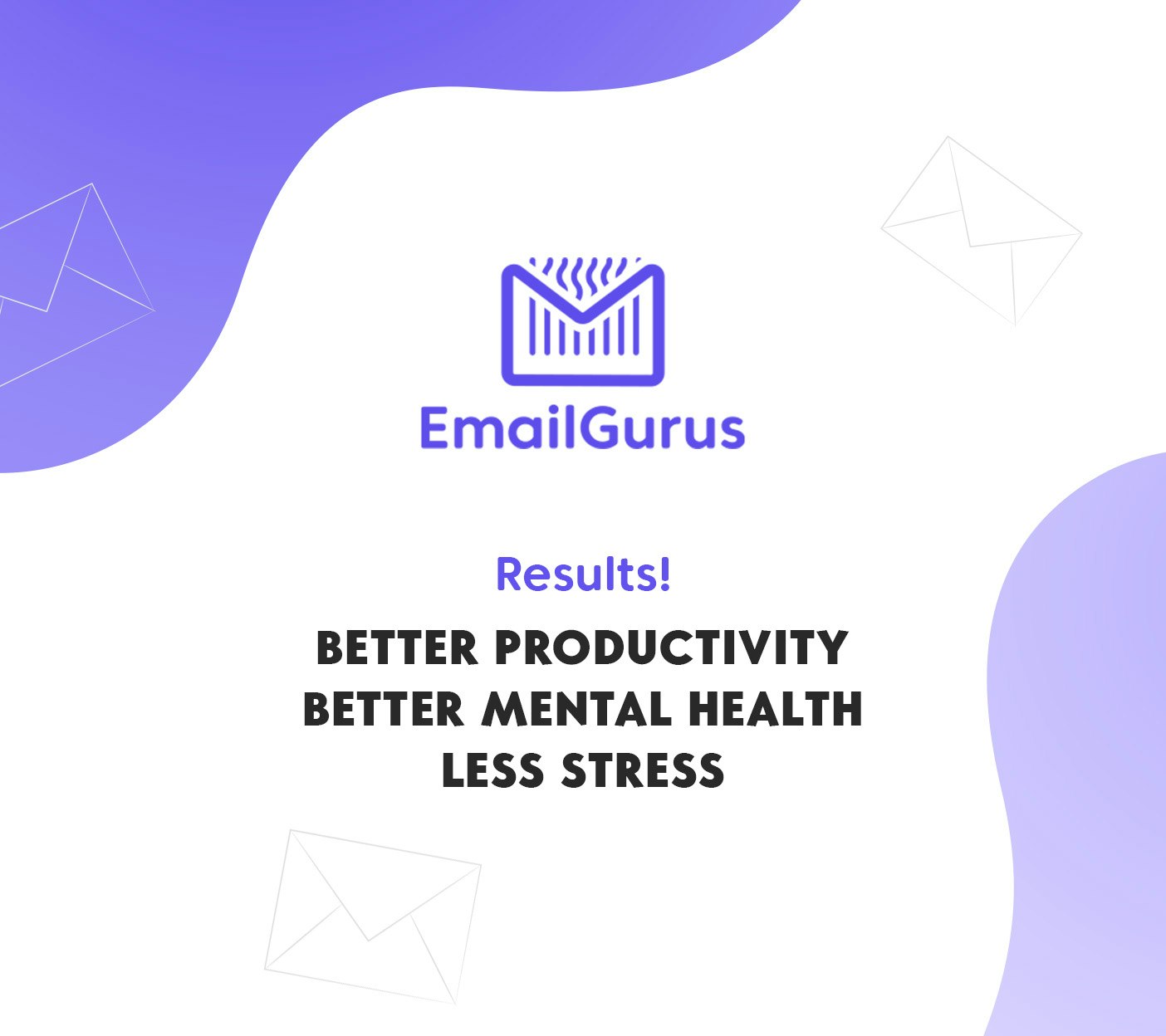 EmailGurus

Results!

BETTER PRODUCTIVITY
BETTER MENTAL HEALTH
LESS STRESS